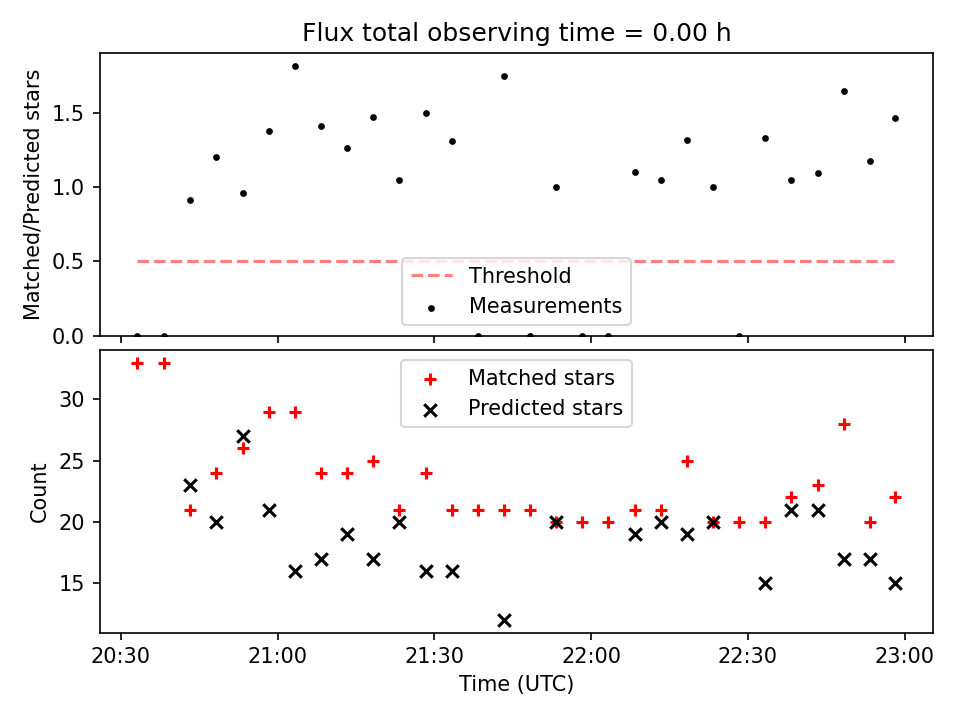 Flux total observing time = 0.00 h

Matched/Predicted stars

1.5
1.0
0.5
0.0

Threshold
Measurements

Matched stars
Predicted stars

Count

30
25
20
15

20:30
21:00
21:30
22:00
22:30
23:00

Time (UTC)